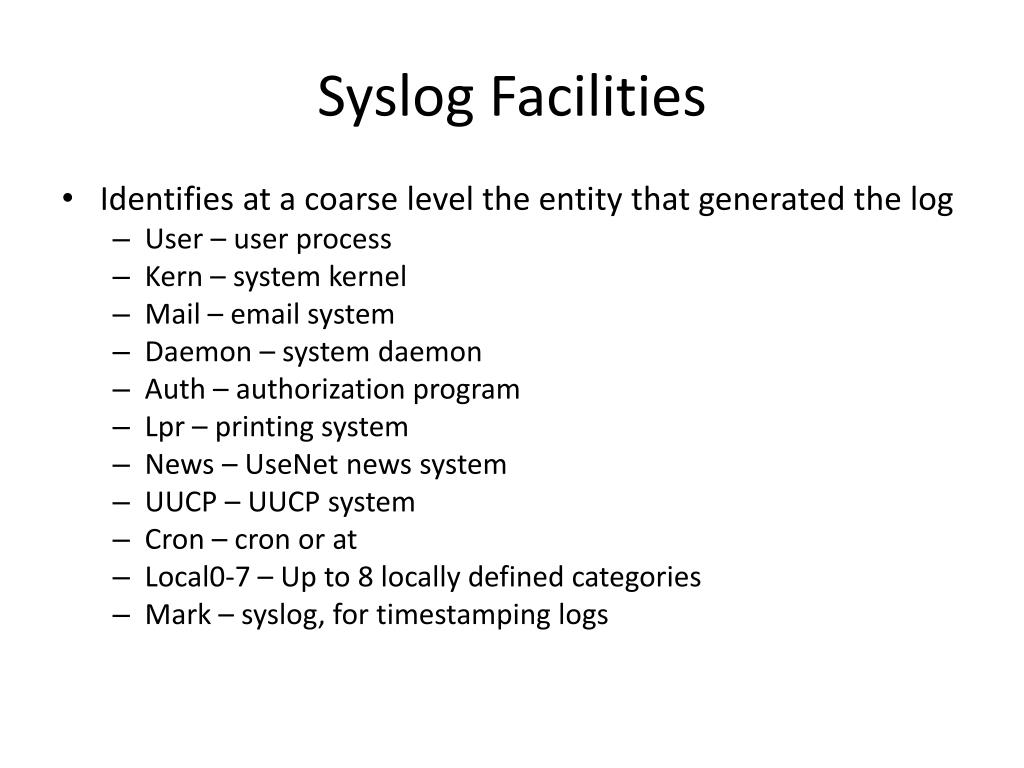 Syslog Facilities

• Identifies at a coarse level the entity that generated the log
– User – user process
– Kern – system kernel
– Mail – email system
– Daemon – system daemon
– Auth – authorization program
– Lpr – printing system
– News – UseNet news system
– UUCP – UUCP system
– Cron – cron or at
– Local0-7 – Up to 8 locally defined categories
– Mark – syslog, for timestamping logs